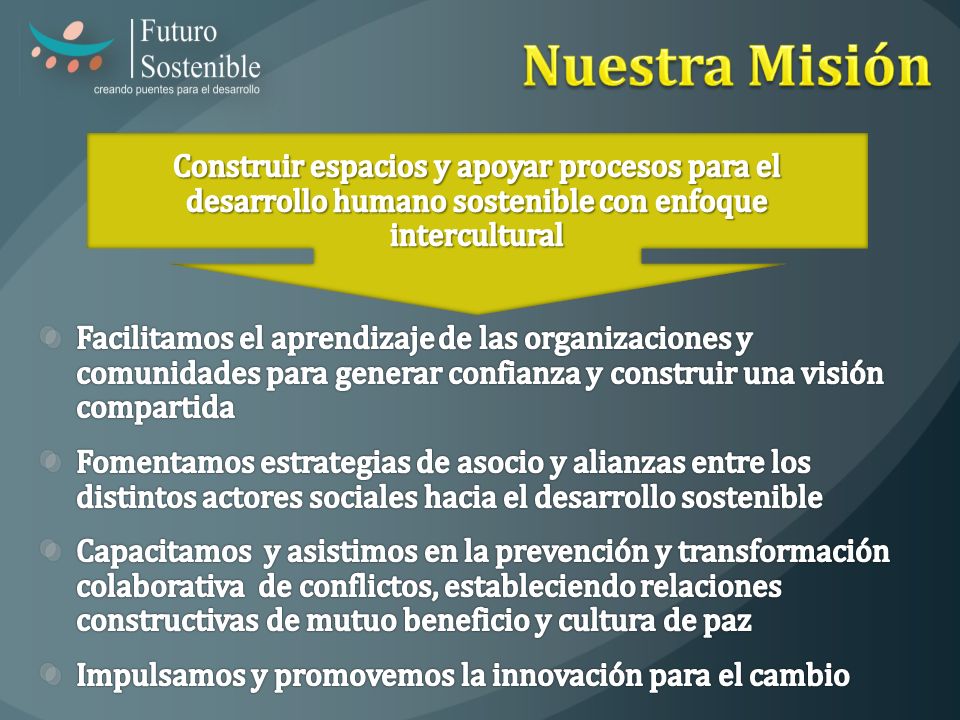 Futuro
Sostenible
creando puentes para el desarrollo

Nuestra Misión

Construir espacios y apoyar procesos para el desarrollo humano sostenible con enfoque intercultural

Facilitamos el aprendizaje de las organizaciones y comunidades para generar confianza y construir una visión compartida

Fomentamos estrategias de asocio y alianzas entre los distintos actores sociales hacia el desarrollo sostenible

Capacitamos y asistimos en la prevención y transformación colaborativa de conflictos, estableciendo relaciones constructivas de mutuo beneficio y cultura de paz

Impulsamos y promovemos la innovación para el cambio